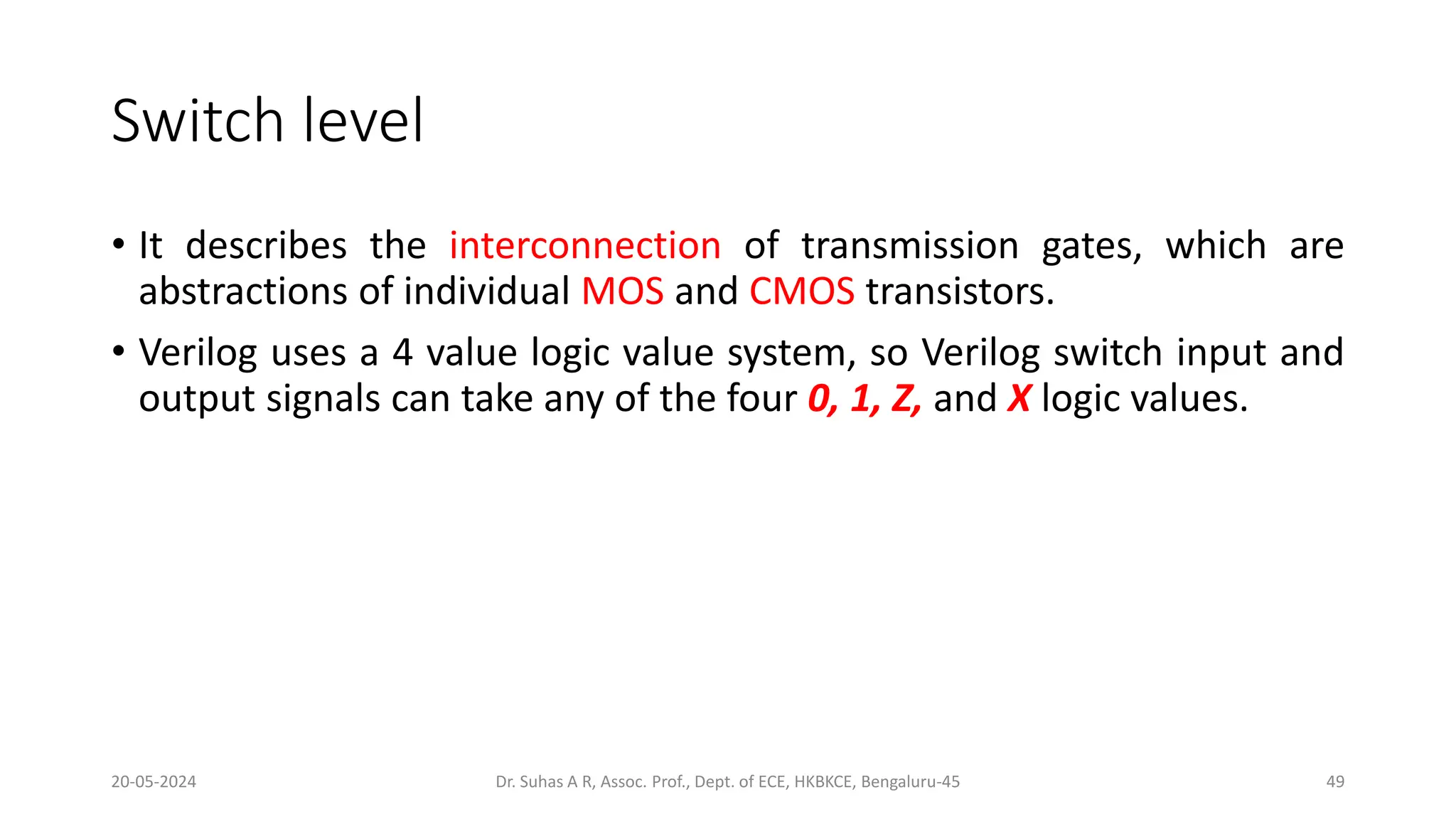 Switch level

• It describes the interconnection of transmission gates, which are abstractions of individual MOS and CMOS transistors.

• Verilog uses a 4 value logic value system, so Verilog switch input and output signals can take any of the four 0, 1, Z, and X logic values.

20-05-2024

Dr. Suhas A R, Assoc. Prof., Dept. of ECE, HKBKCE, Bengaluru-45

49